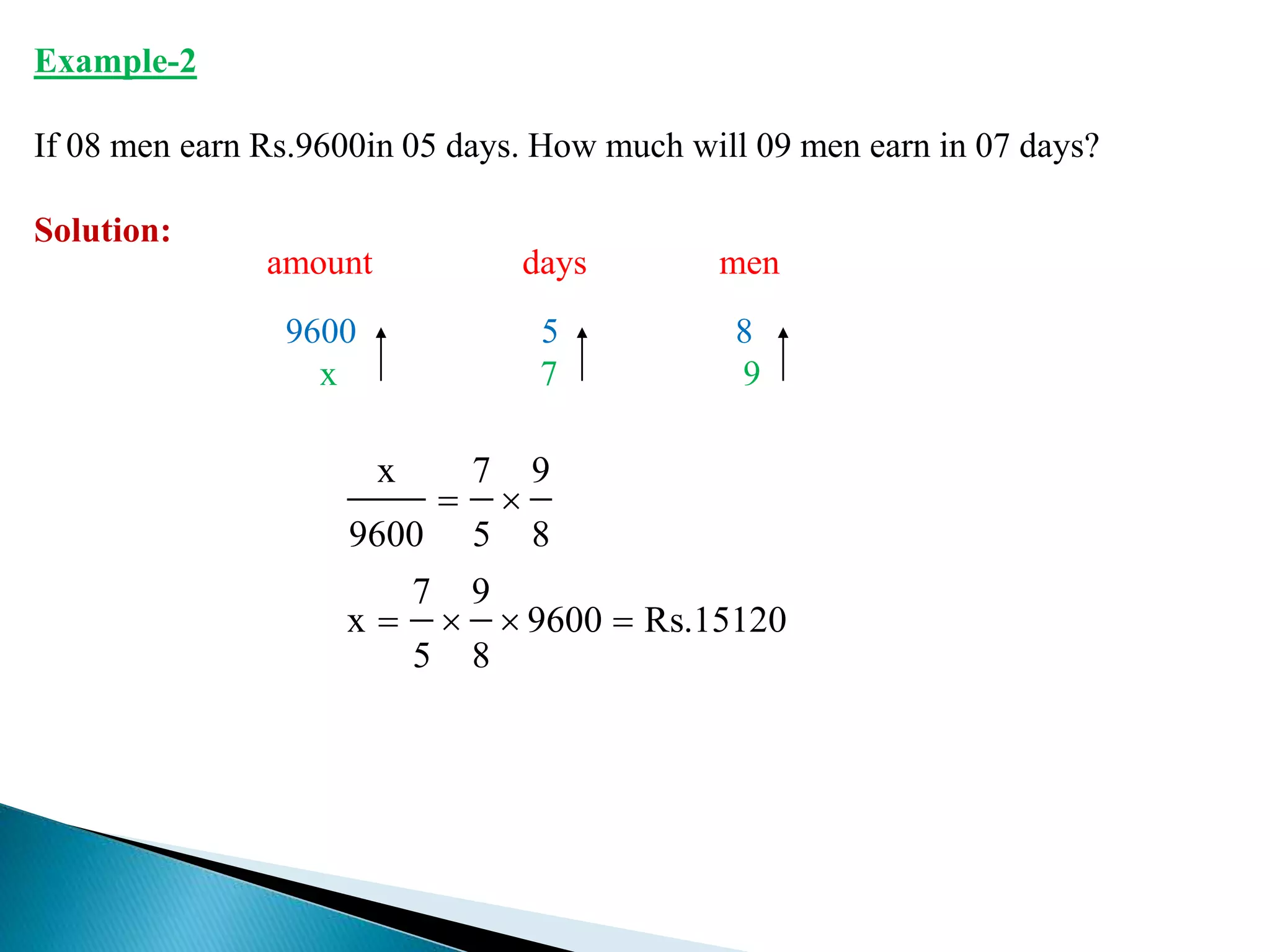 Example-2

If 08 men earn Rs.9600in 05 days. How much will 09 men earn in 07 days?

Solution:

| amount | days | men |
|---|---|---|
| 9600 | 5 | 8 |
| x | 7 | 9 |

$\frac{x}{9600} = \frac{7}{5} \times \frac{9}{8}$

$x = \frac{7}{5} \times \frac{9}{8} \times 9600 = Rs.15120$